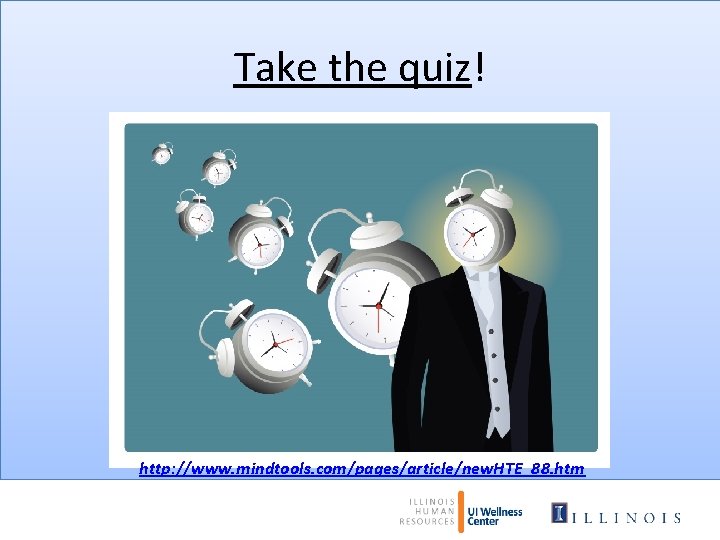 Take the quiz!

http://www.mindtools.com/pages/article/newHTE_88.htm

ILLINOIS HUMAN RESOURCES UI Wellness Center

I ILLINOIS